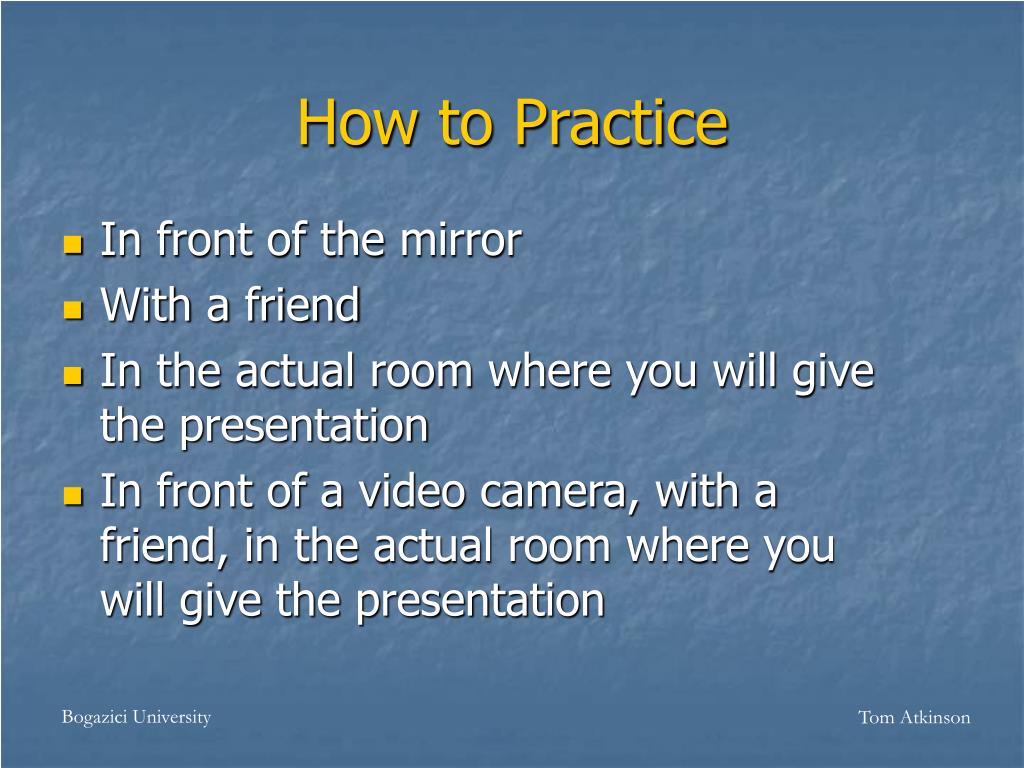 How to Practice

- In front of the mirror
- With a friend
- In the actual room where you will give the presentation
- In front of a video camera, with a friend, in the actual room where you will give the presentation

Bogazici University

Tom Atkinson